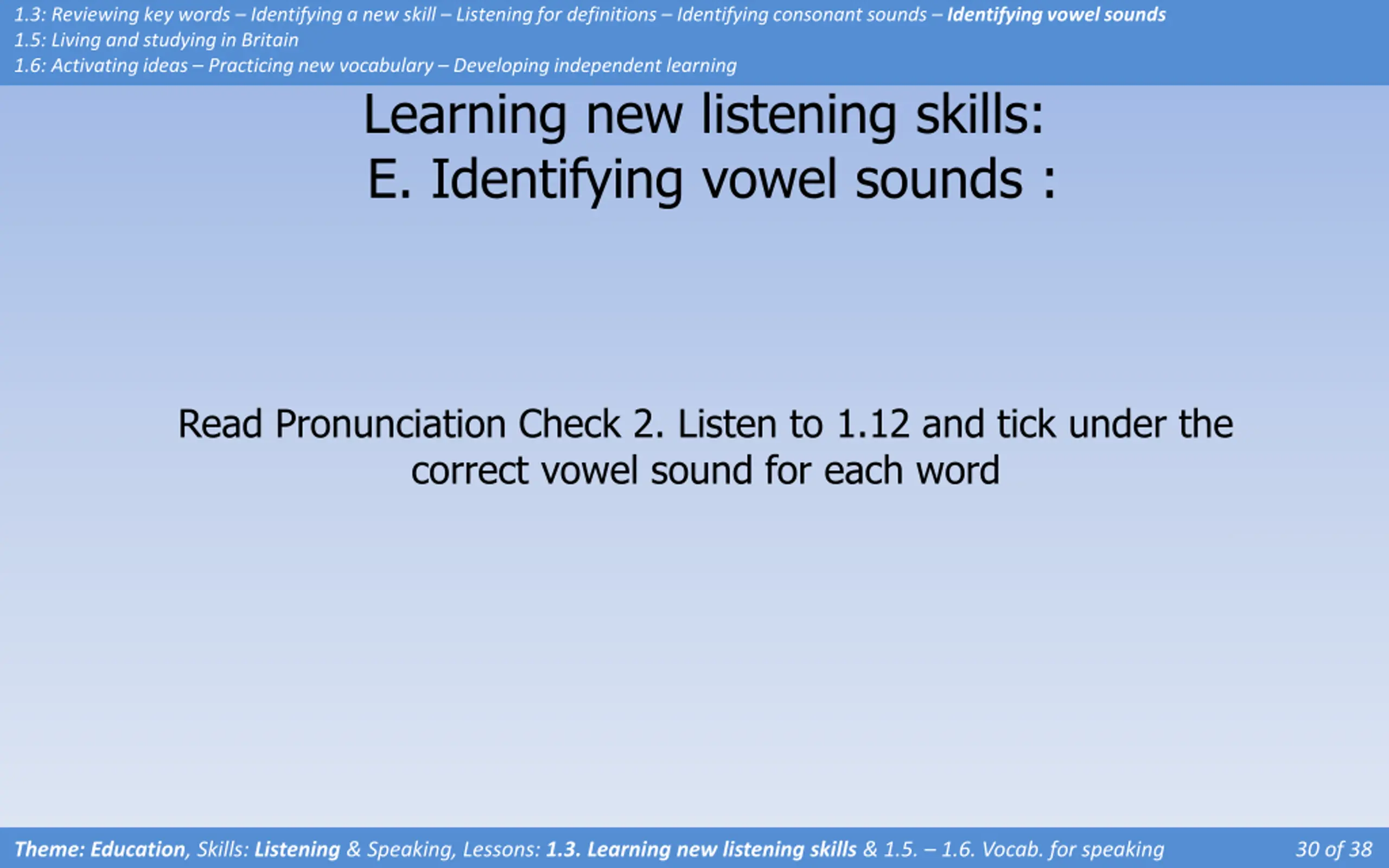 1.3: Reviewing key words – Identifying a new skill – Listening for definitions – Identifying consonant sounds – Identifying vowel sounds
1.5: Living and studying in Britain
1.6: Activating ideas – Practicing new vocabulary – Developing independent learning

Learning new listening skills:
E. Identifying vowel sounds :

Read Pronunciation Check 2. Listen to 1.12 and tick under the correct vowel sound for each word

Theme: Education, Skills: Listening & Speaking, Lessons: 1.3. Learning new listening skills & 1.5. – 1.6. Vocab. for speaking

30 of 38